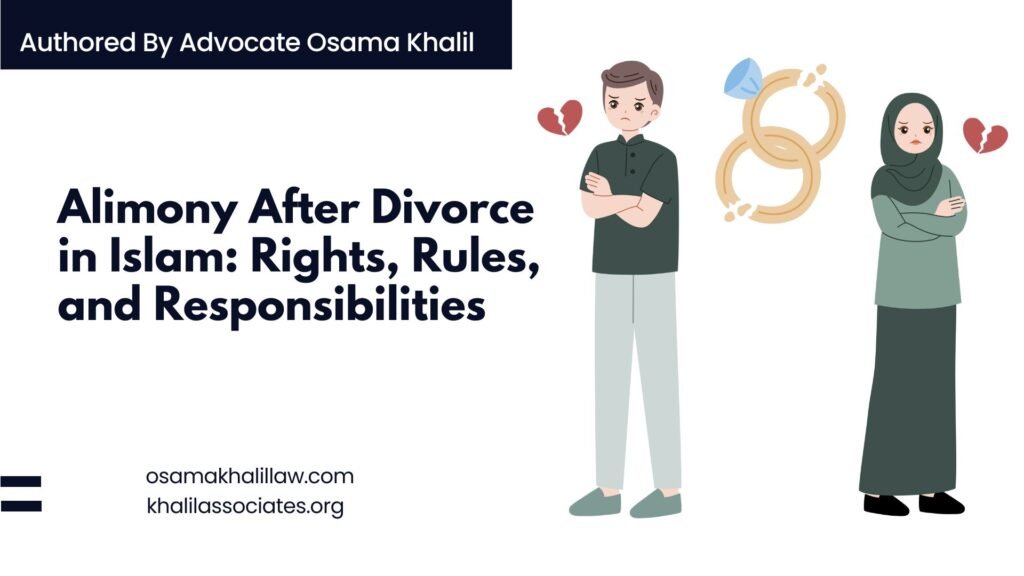 Authored By Advocate Osama Khalil

Alimony After Divorce in Islam: Rights, Rules, and Responsibilities

osamakhalillaw.com
khalilassociates.org